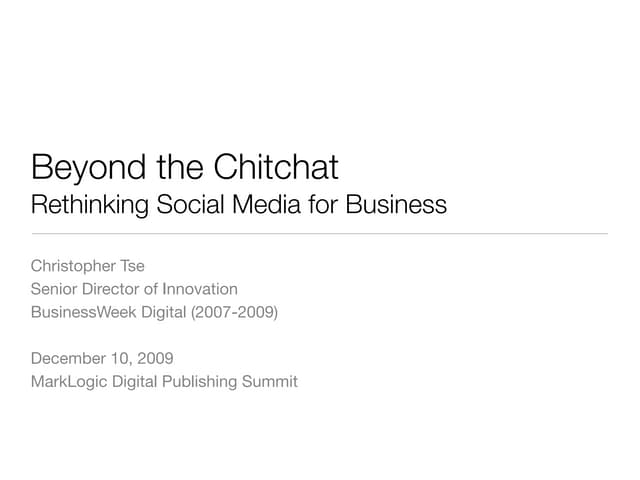 Beyond the Chitchat
Rethinking Social Media for Business

Christopher Tse
Senior Director of Innovation
BusinessWeek Digital (2007-2009)

December 10, 2009
MarkLogic Digital Publishing Summit